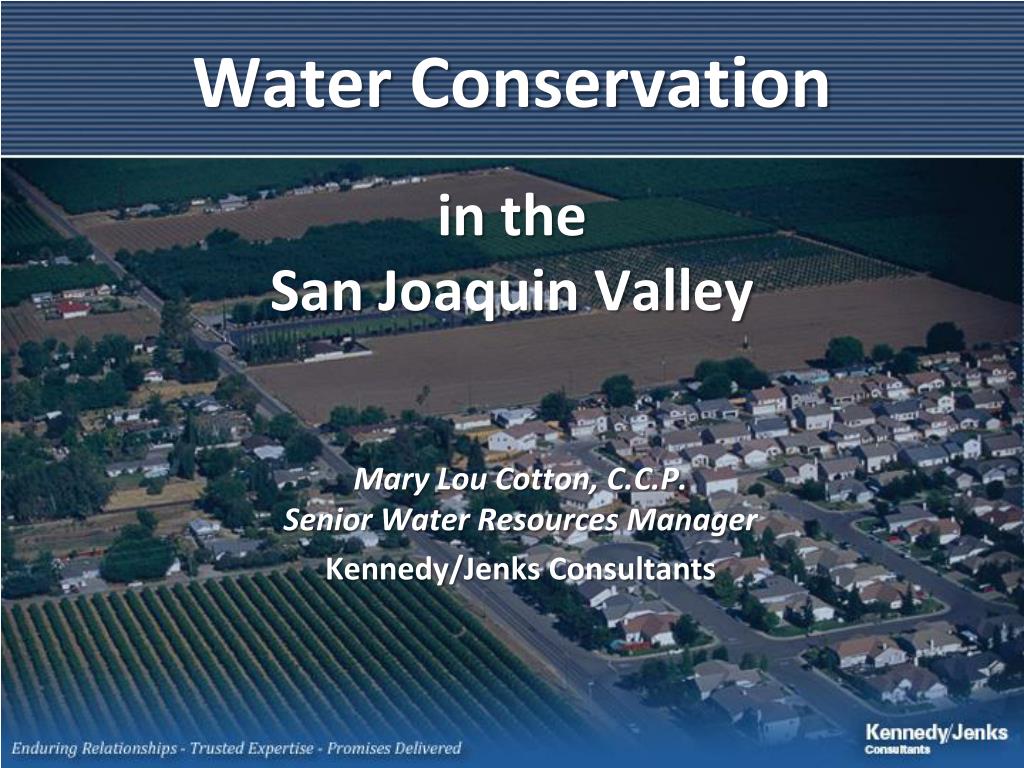 Water Conservation

in the
San Joaquin Valley

Mary Lou Cotton, C.C.P.
Senior Water Resources Manager
Kennedy/Jenks Consultants

Enduring Relationships - Trusted Expertise - Promises Delivered

Kennedy/Jenks
Consultants